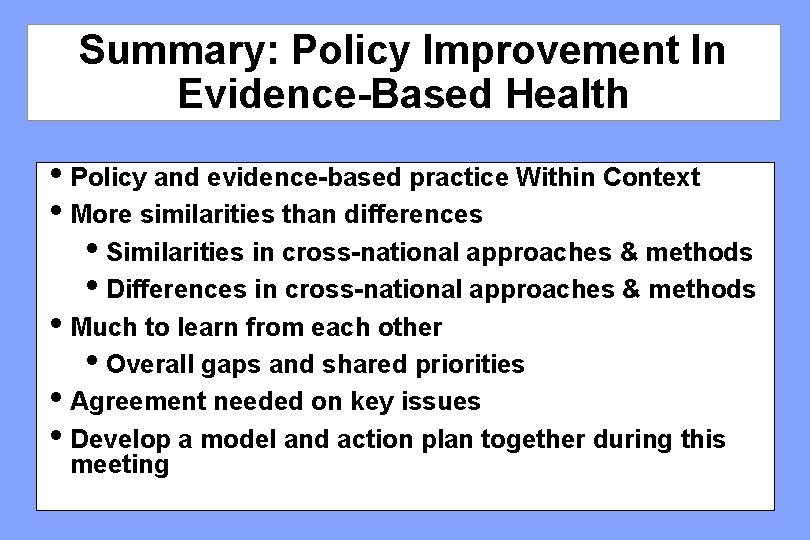 Summary: Policy Improvement In Evidence-Based Health

• Policy and evidence-based practice Within Context
• More similarities than differences
  • Similarities in cross-national approaches & methods
  • Differences in cross-national approaches & methods
• Much to learn from each other
  • Overall gaps and shared priorities
• Agreement needed on key issues
• Develop a model and action plan together during this meeting